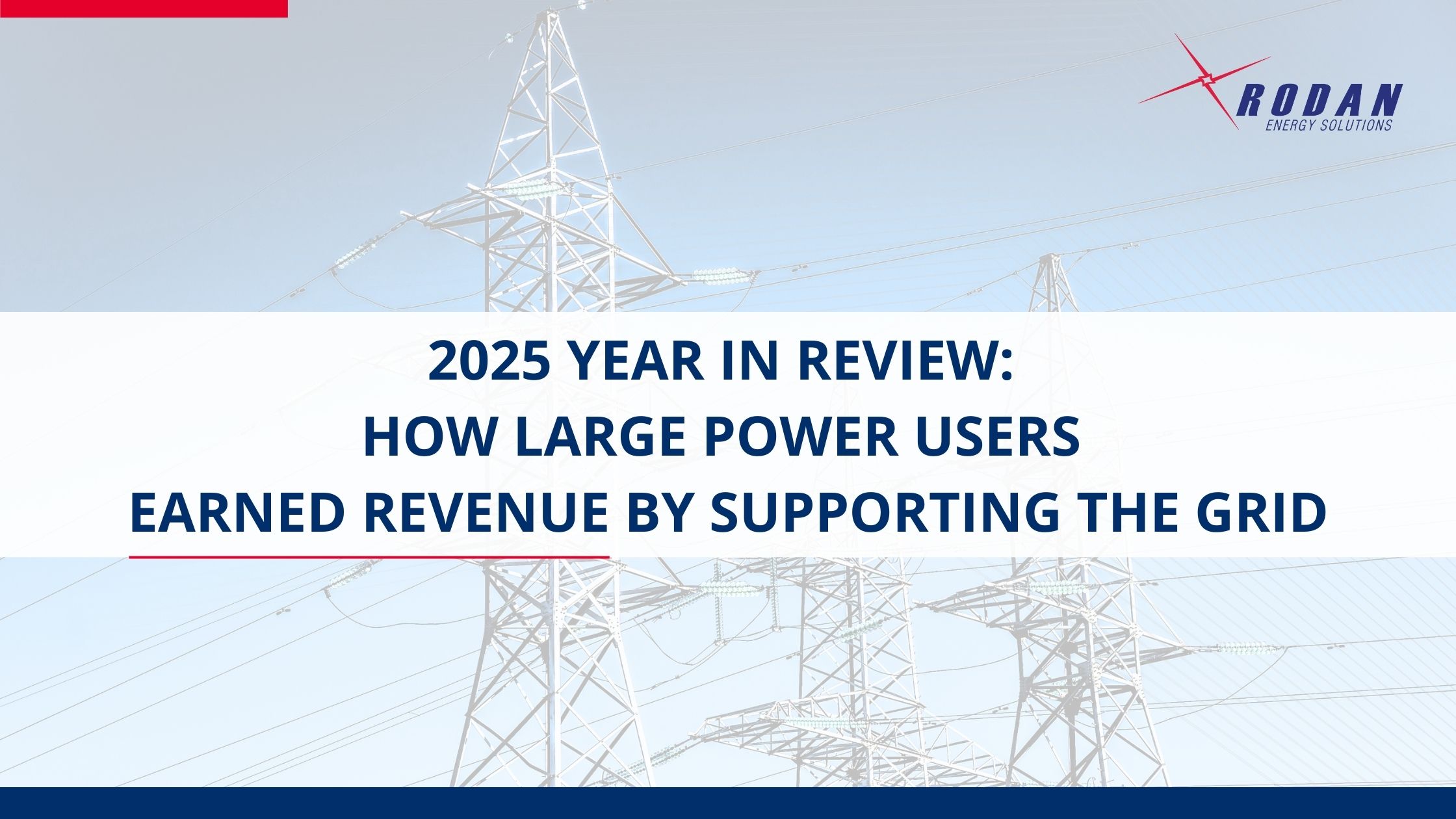 RODAN
ENERGY SOLUTIONS

2025 YEAR IN REVIEW:
HOW LARGE POWER USERS
EARNED REVENUE BY SUPPORTING THE GRID